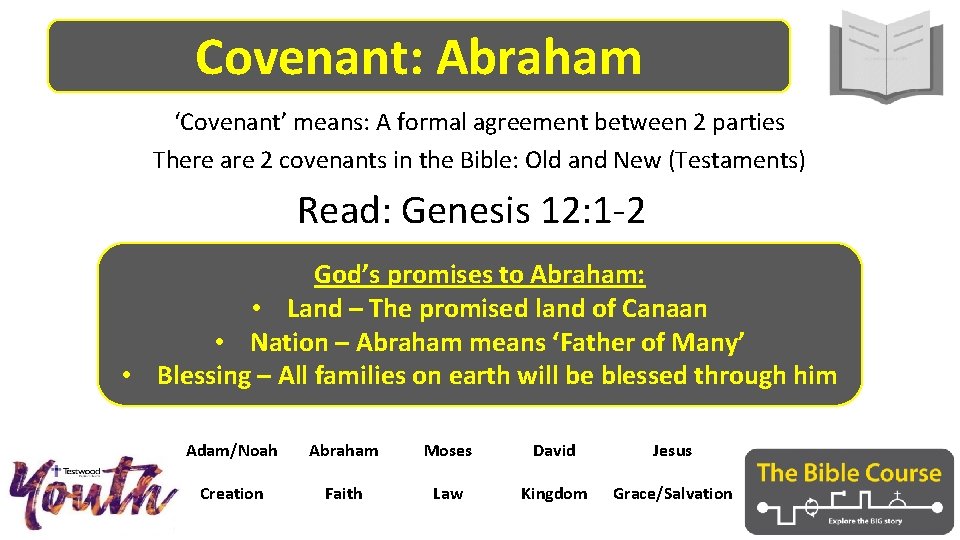 Covenant: Abraham

'Covenant' means: A formal agreement between 2 parties
There are 2 covenants in the Bible: Old and New (Testaments)

Read: Genesis 12:1-2

God's promises to Abraham:
• Land – The promised land of Canaan
• Nation – Abraham means 'Father of Many'
• Blessing – All families on earth will be blessed through him

| Adam/Noah | Abraham | Moses | David | Jesus |
|---|---|---|---|---|
| Creation | Faith | Law | Kingdom | Grace/Salvation |

Testwood
Youth

The Bible Course
Explore the BIG story